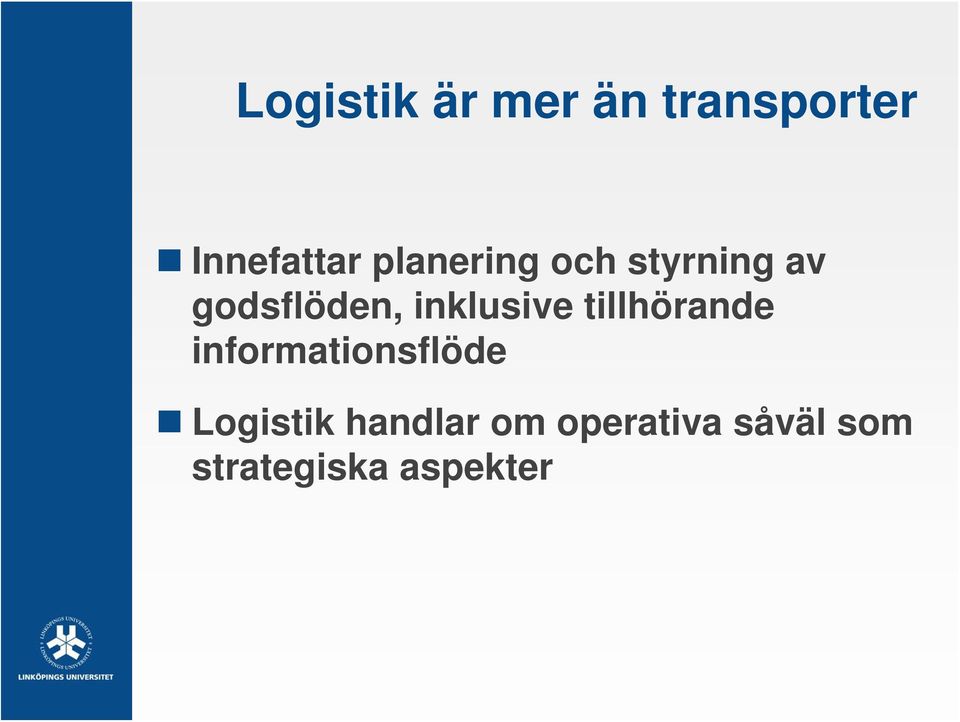 Logistik är mer än transporter

Innefattar planering och styrning av godsflöden, inklusive tillhörande informationsflöde

Logistik handlar om operativa såväl som strategiska aspekter

LINKÖPINGS UNIVERSITET
LINKÖPINGS UNIVERSITET